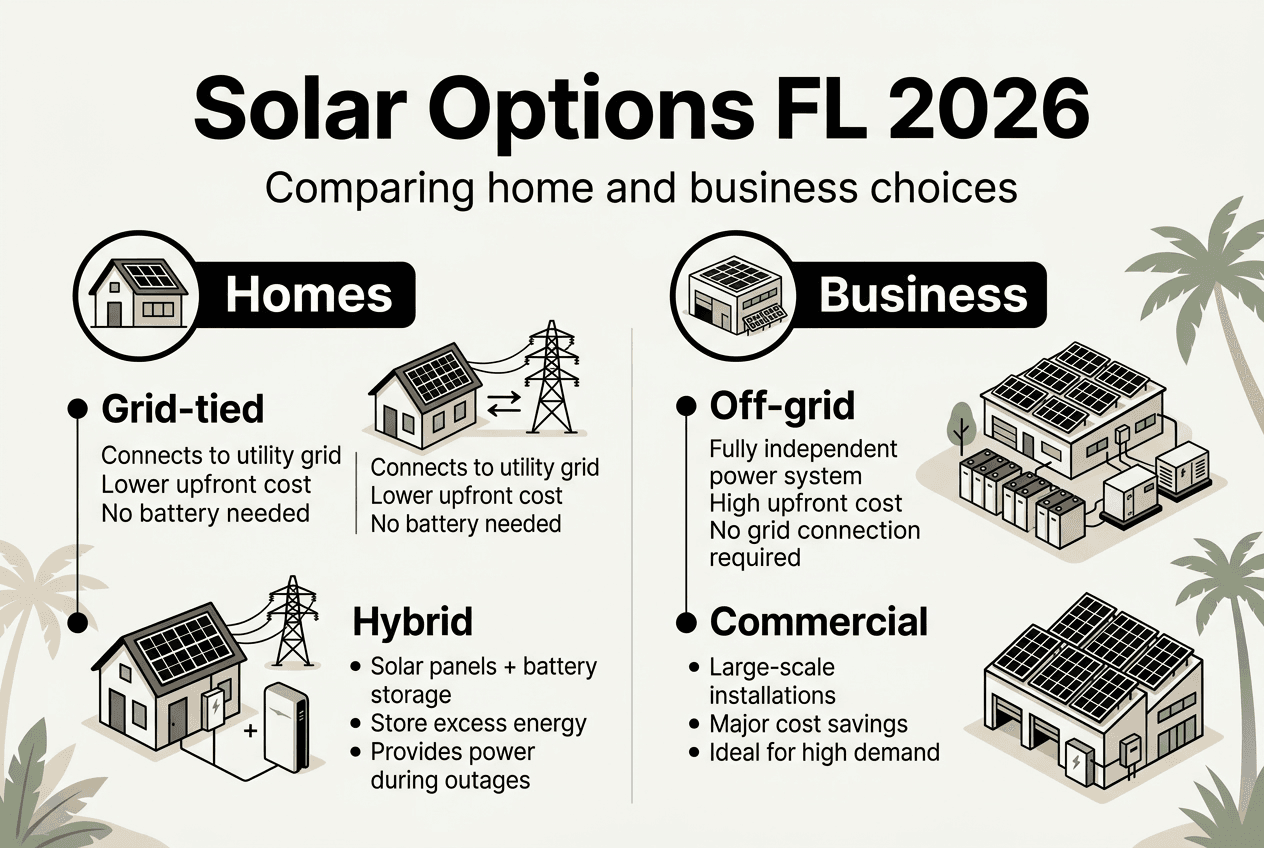 Solar Options FL 2026

Comparing home and business choices

Homes

Grid-tied

Connects to utility grid
Lower upfront cost
No battery needed

Connects to utility grid
Lower upfront cost
No battery needed

Hybrid

• Solar panels + battery storage
• Store excess energy
• Provides power during outages

+

Business

Off-grid

Fully independent power system
High upfront cost
No grid connection required

Commercial

• Large-scale installations
• Major cost savings
• Ideal for high demand